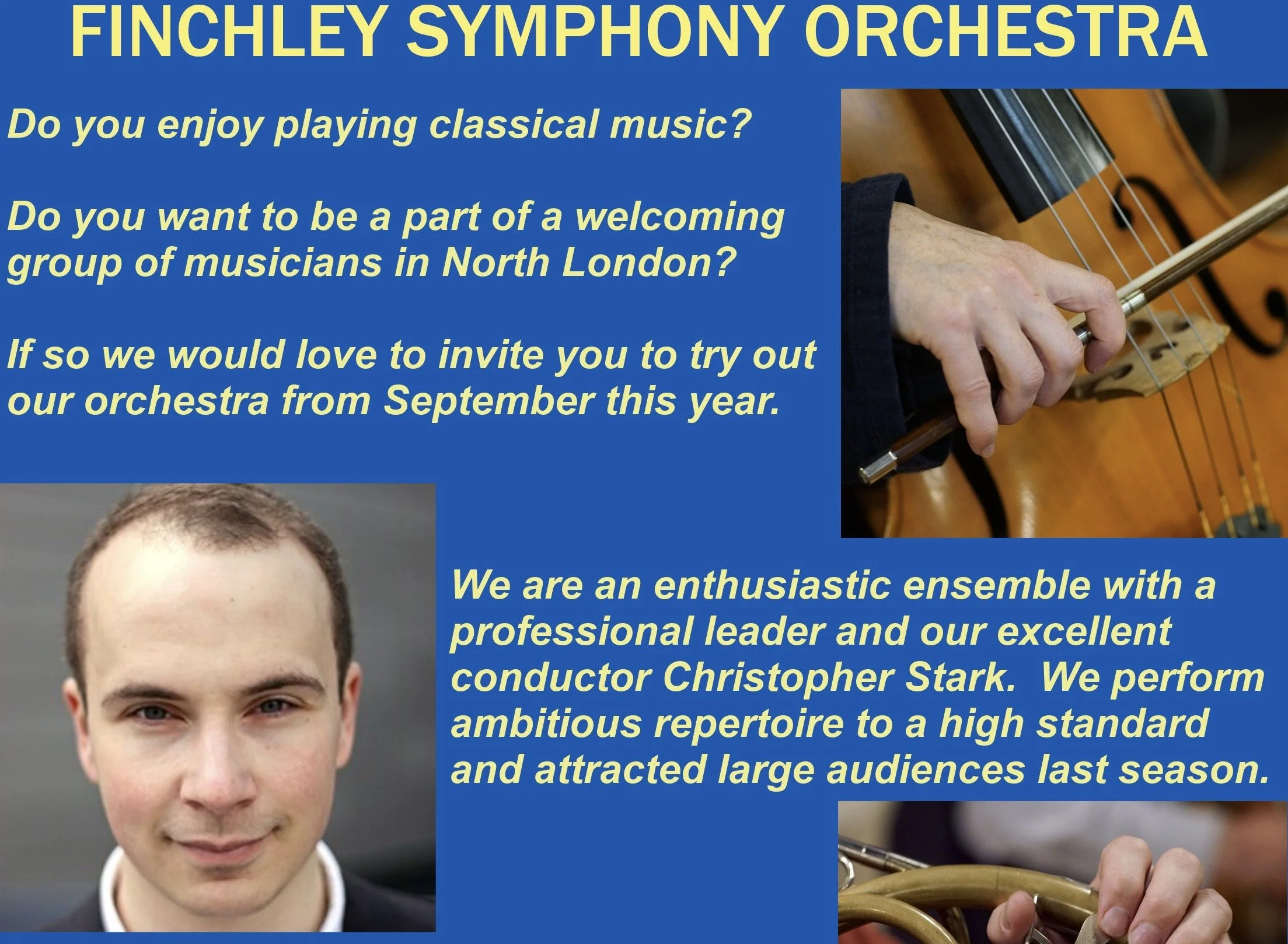 FINCHLEY SYMPHONY ORCHESTRA

Do you enjoy playing classical music?

Do you want to be a part of a welcoming group of musicians in North London?

If so we would love to invite you to try out our orchestra from September this year.

We are an enthusiastic ensemble with a professional leader and our excellent conductor Christopher Stark.  We perform ambitious repertoire to a high standard and attracted large audiences last season.